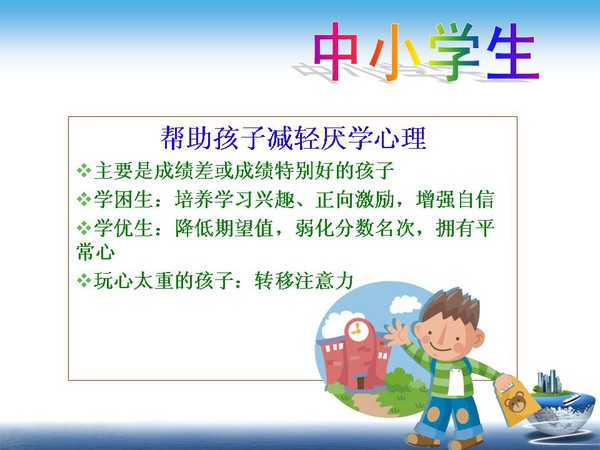 中小学生

帮助孩子减轻厌学心理

❖主要是成绩差或成绩特别好的孩子

❖学困生：培养学习兴趣、正向激励，增强自信

❖学优生：降低期望值，弱化分数名次，拥有平常心

❖玩心太重的孩子：转移注意力